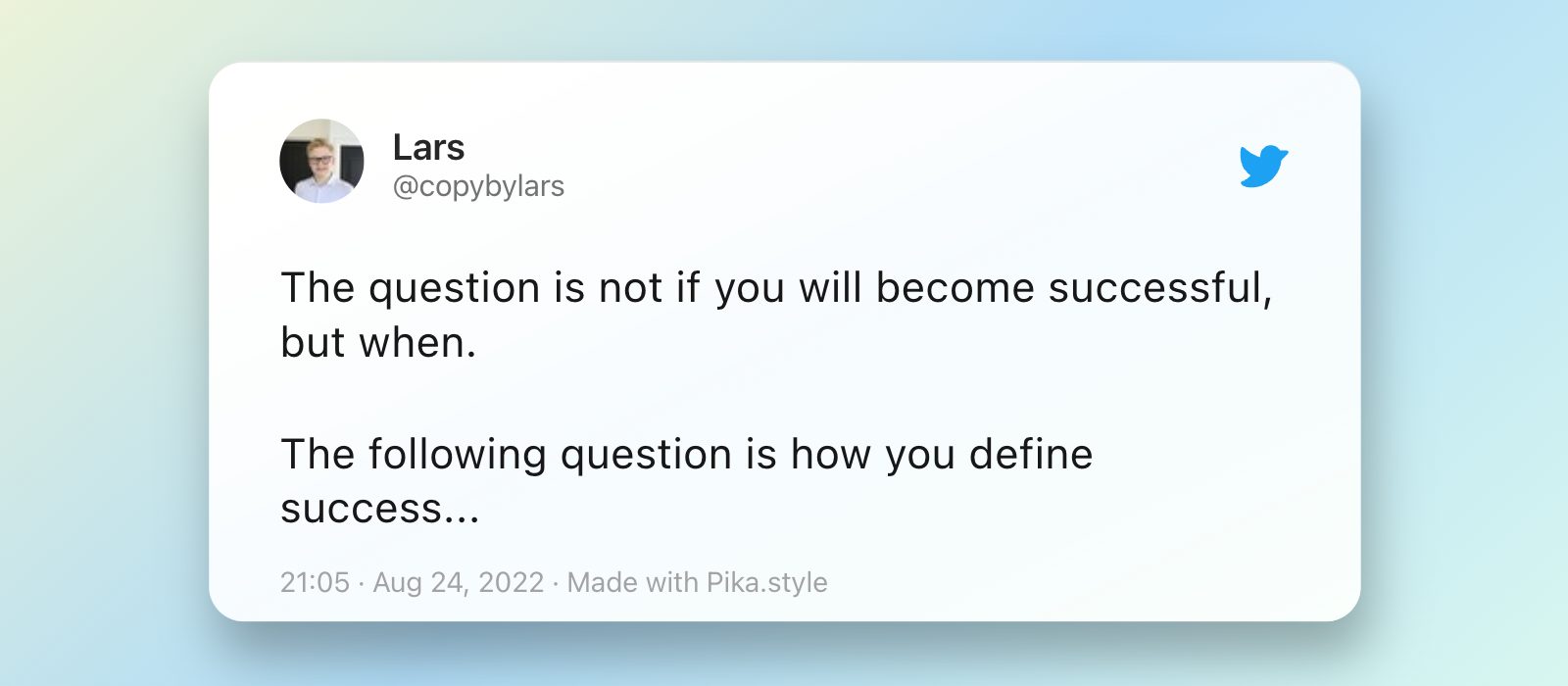 Lars
@copybylars

The question is not if you will become successful, but when.

The following question is how you define success...

21:05 · Aug 24, 2022 · Made with Pika.style